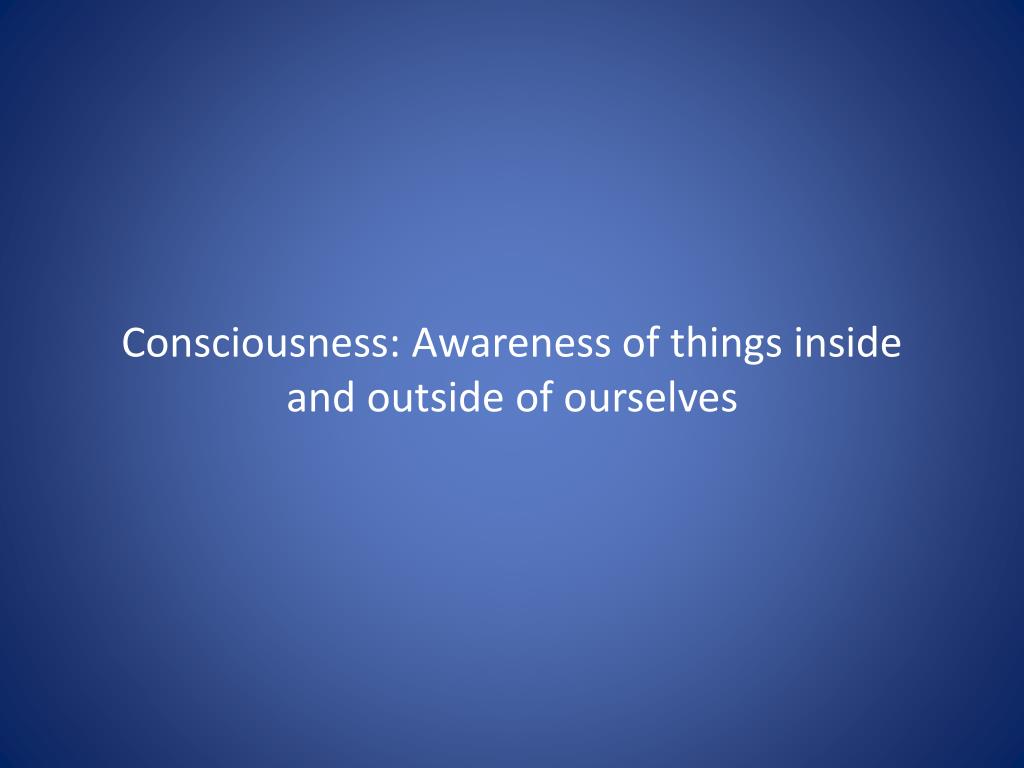 Consciousness: Awareness of things inside and outside of ourselves